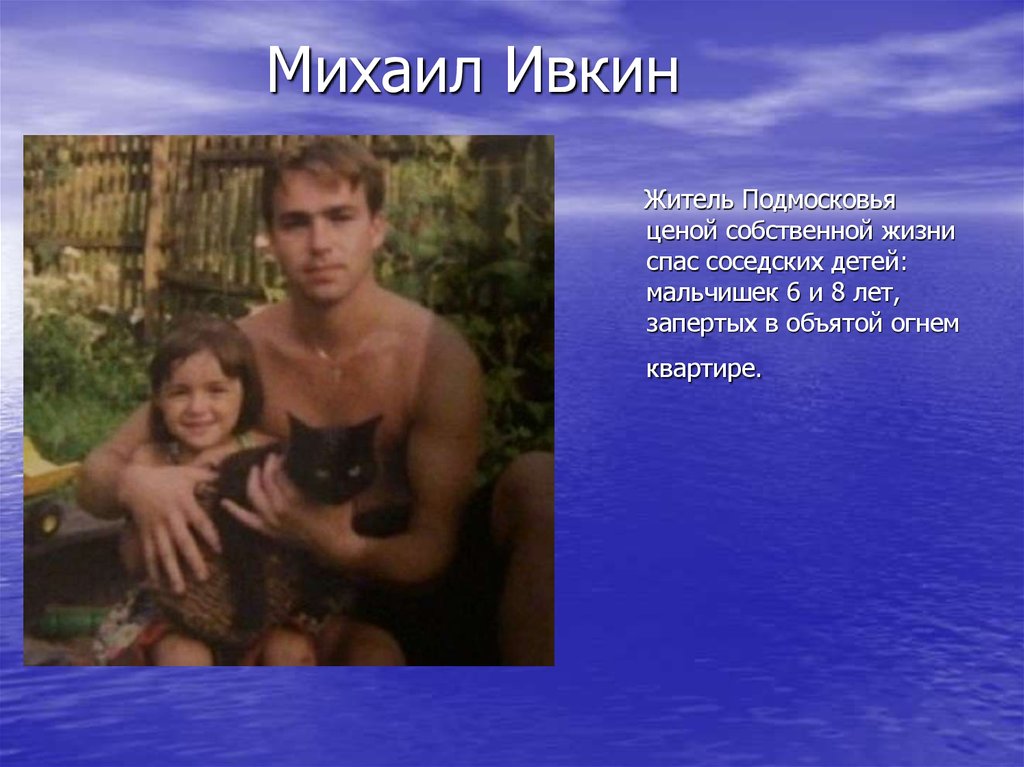 Михаил Ивкин

Житель Подмосковья ценой собственной жизни спас соседских детей: мальчишек 6 и 8 лет, запертых в объятой огнем квартире.